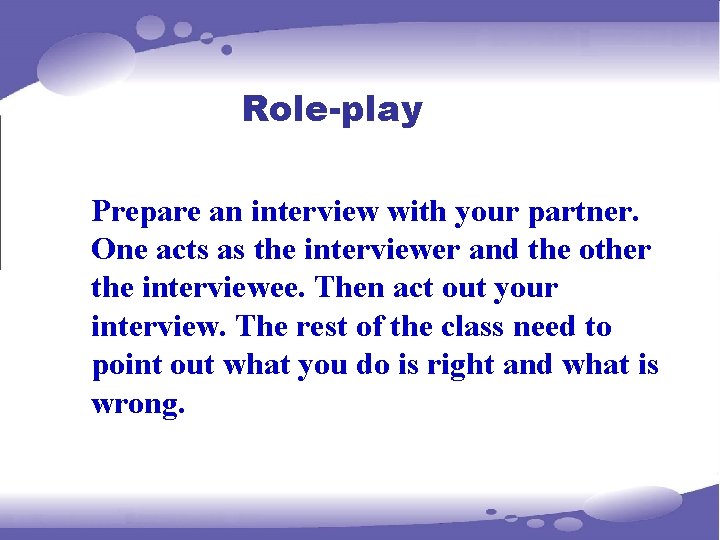 Role-play

Prepare an interview with your partner. One acts as the interviewer and the other the interviewee. Then act out your interview. The rest of the class need to point out what you do is right and what is wrong.